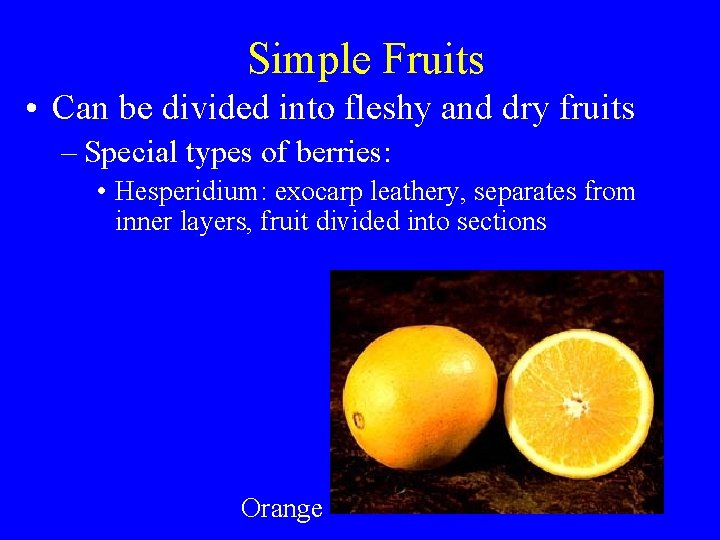 Simple Fruits

• Can be divided into fleshy and dry fruits

– Special types of berries:

• Hesperidium: exocarp leathery, separates from inner layers, fruit divided into sections

Orange